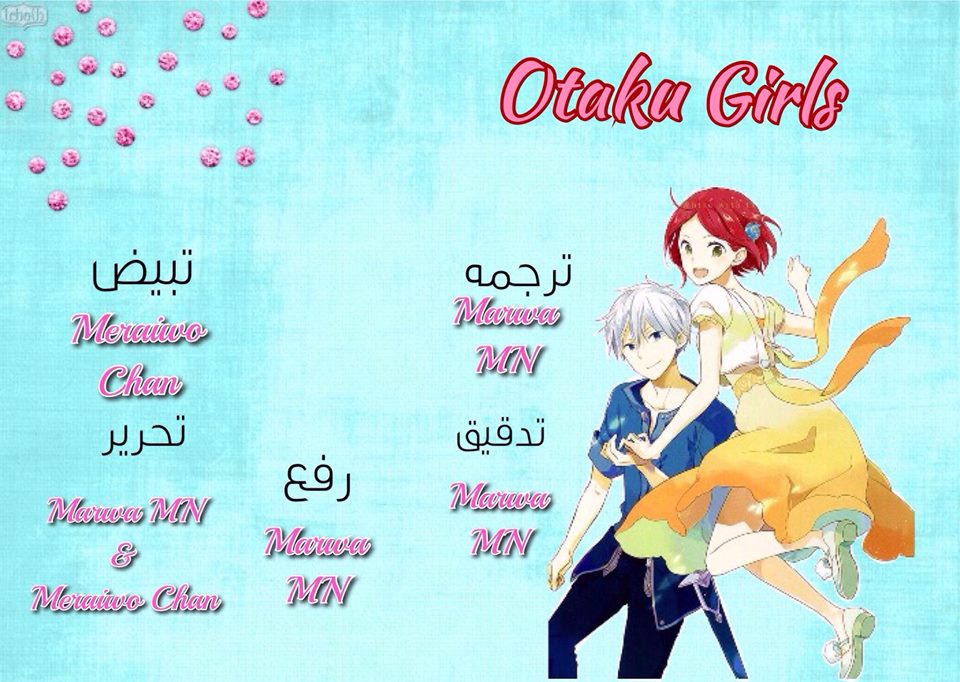 Otaku Girls

ترجمه
Marwa MN

تدقيق
Marwa MN

تبيض
Meraiwo Chan

تحرير
Marwa MN & Meraiwo Chan

رفع
Marwa MN